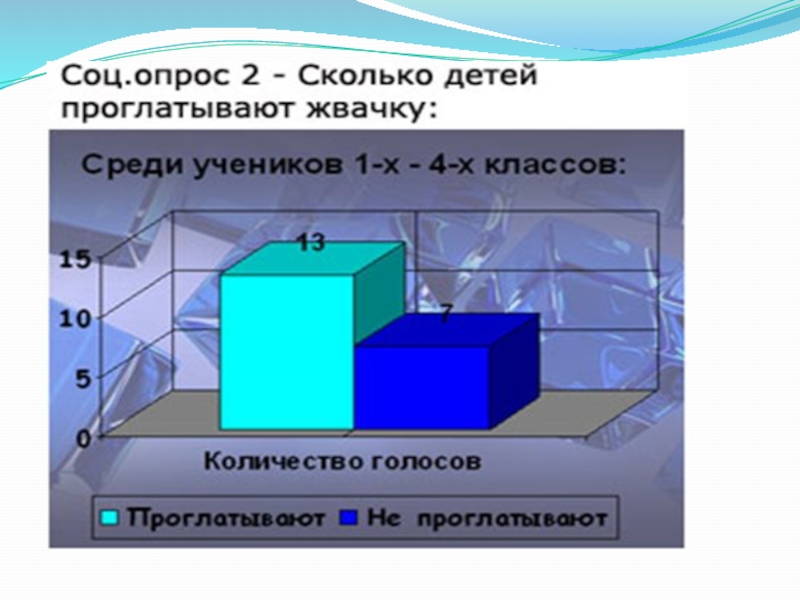 Соц.опрос 2 - Сколько детей проглатывают жвачку:

Среди учеников 1-х - 4-х классов:

15
10
5
0

13
7

Количество голосов

Проглатывают Не проглатывают